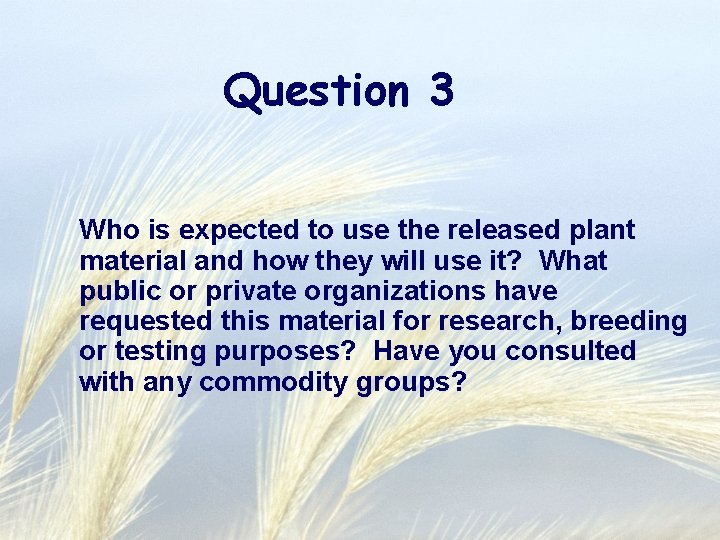 Question 3

Who is expected to use the released plant material and how they will use it? What public or private organizations have requested this material for research, breeding or testing purposes? Have you consulted with any commodity groups?